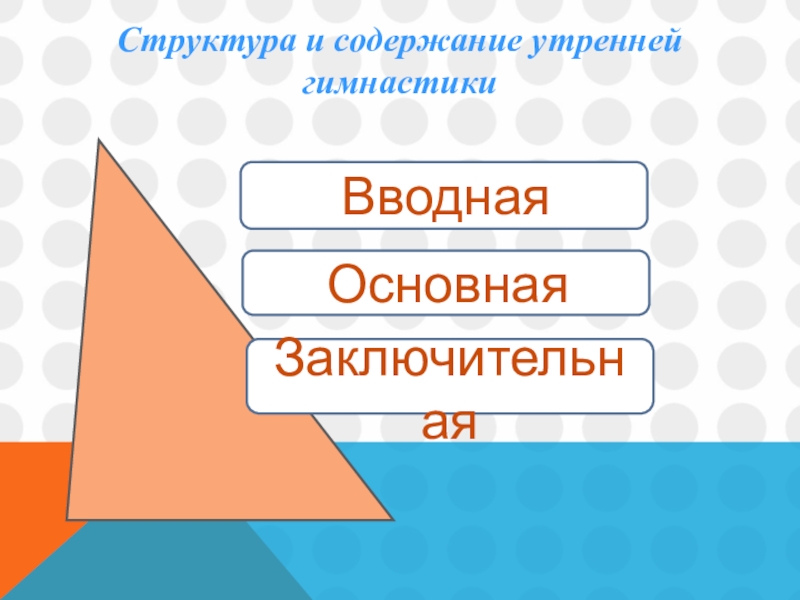 Структура и содержание утренней гимнастики

Вводная

Основная

Заключительная